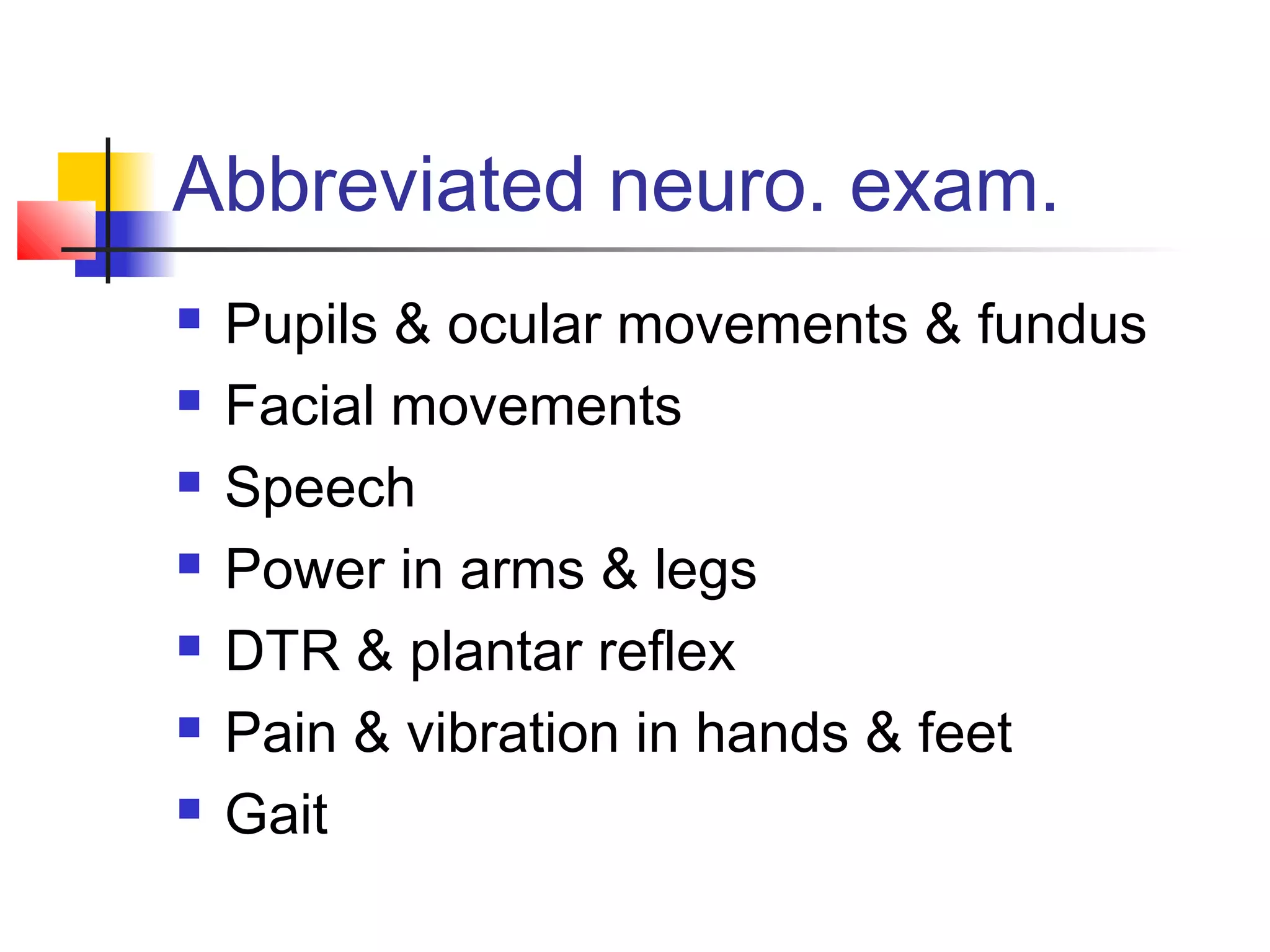 Abbreviated neuro. exam.

- Pupils & ocular movements & fundus
- Facial movements
- Speech
- Power in arms & legs
- DTR & plantar reflex
- Pain & vibration in hands & feet
- Gait